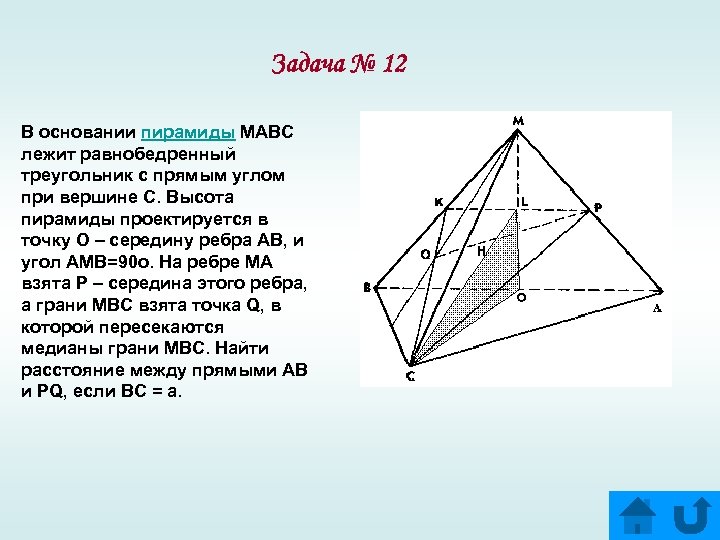 Задача № 12

В основании пирамиды МАВС лежит равнобедренный треугольник с прямым углом при вершине С. Высота пирамиды проектируется в точку О – середину ребра АВ, и угол АМВ=90о. На ребре МА взята Р – середина этого ребра, а грани МВС взята точка Q, в которой пересекаются медианы грани МВС. Найти расстояние между прямыми АВ и PQ, если ВС = а.

M
K
L
P
Q
H
B
O
A
C